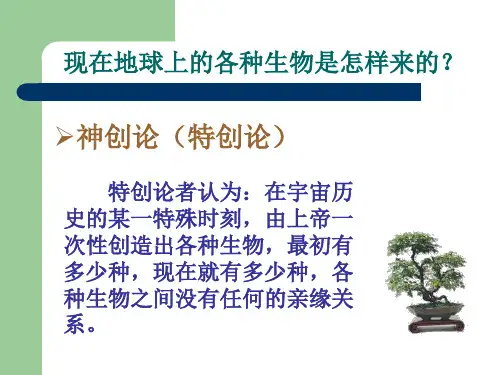 现在地球上的各种生物是怎样来的？

➢神创论（特创论）

特创论者认为：在宇宙历史的某一特殊时刻，由上帝一次性创造出各种生物，最初有多少种，现在就有多少种，各种生物之间没有任何的亲缘关系。